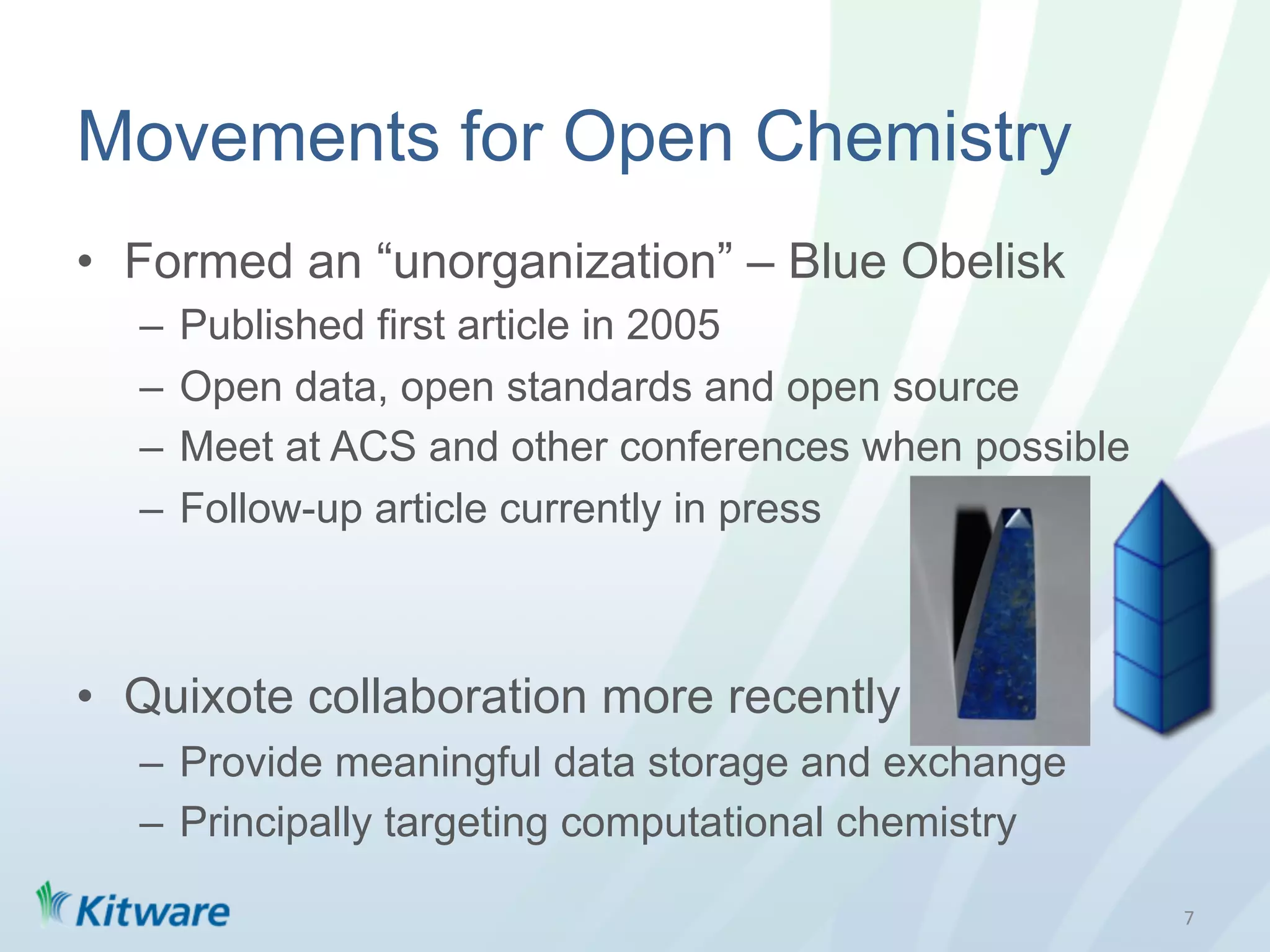 Movements for Open Chemistry

• Formed an “unorganization” – Blue Obelisk
 – Published first article in 2005
 – Open data, open standards and open source
 – Meet at ACS and other conferences when possible
 – Follow-up article currently in press

• Quixote collaboration more recently
 – Provide meaningful data storage and exchange
 – Principally targeting computational chemistry

Kitware

7